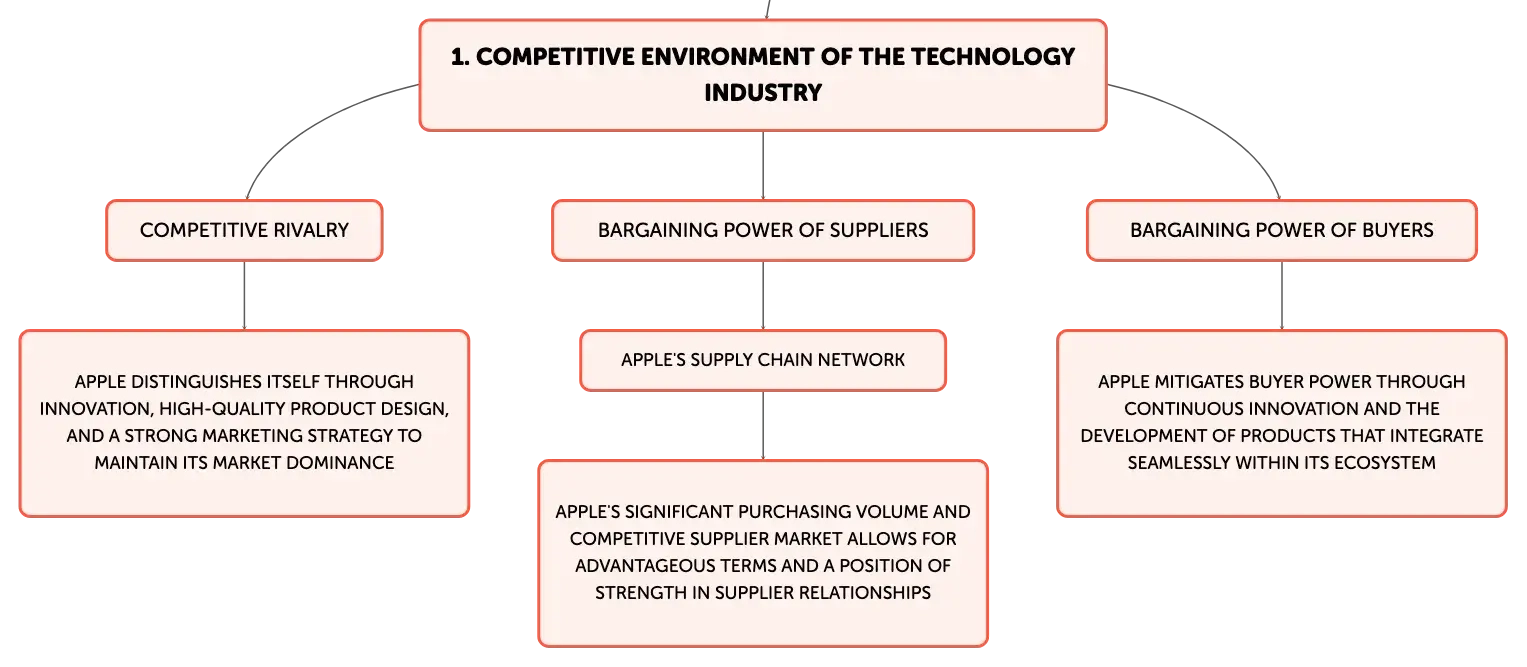 1. COMPETITIVE ENVIRONMENT OF THE TECHNOLOGY INDUSTRY

COMPETITIVE RIVALRY

APPLE DISTINGUISHES ITSELF THROUGH INNOVATION, HIGH-QUALITY PRODUCT DESIGN, AND A STRONG MARKETING STRATEGY TO MAINTAIN ITS MARKET DOMINANCE

BARGAINING POWER OF SUPPLIERS

APPLE'S SUPPLY CHAIN NETWORK

APPLE'S SIGNIFICANT PURCHASING VOLUME AND COMPETITIVE SUPPLIER MARKET ALLOWS FOR ADVANTAGEOUS TERMS AND A POSITION OF STRENGTH IN SUPPLIER RELATIONSHIPS

BARGAINING POWER OF BUYERS

APPLE MITIGATES BUYER POWER THROUGH CONTINUOUS INNOVATION AND THE DEVELOPMENT OF PRODUCTS THAT INTEGRATE SEAMLESSLY WITHIN ITS ECOSYSTEM